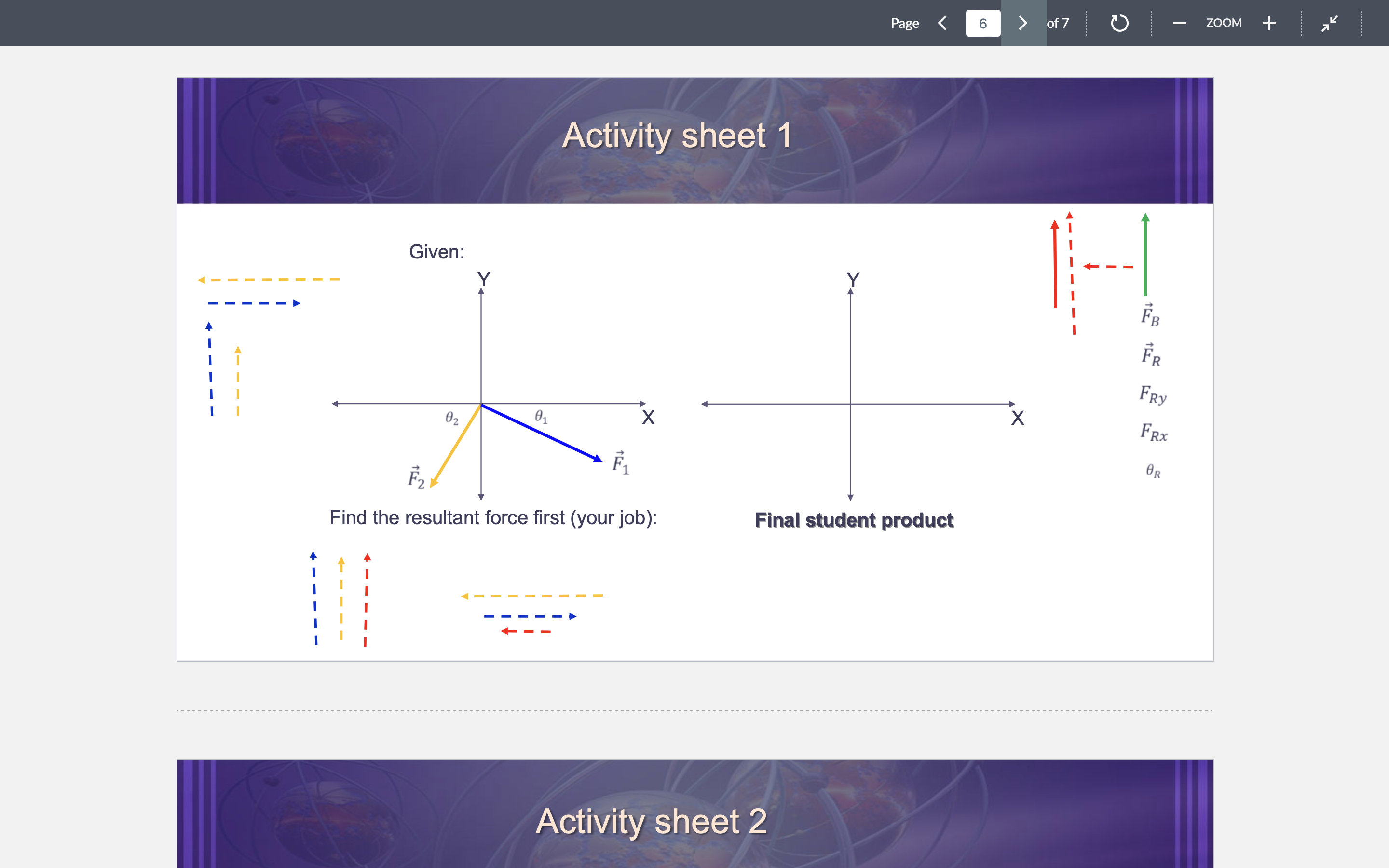 Page 6 of 7 ZOOM

Activity sheet 1

Given:

Y

X

$\theta_2$ $\theta_1$

$\vec{F}_2$ $\vec{F}_1$

Find the resultant force first (your job):

Y

X

Final student product

$\vec{F}_B$

$\vec{F}_R$

$F_{Ry}$

$F_{Rx}$

$\theta_R$

Activity sheet 2